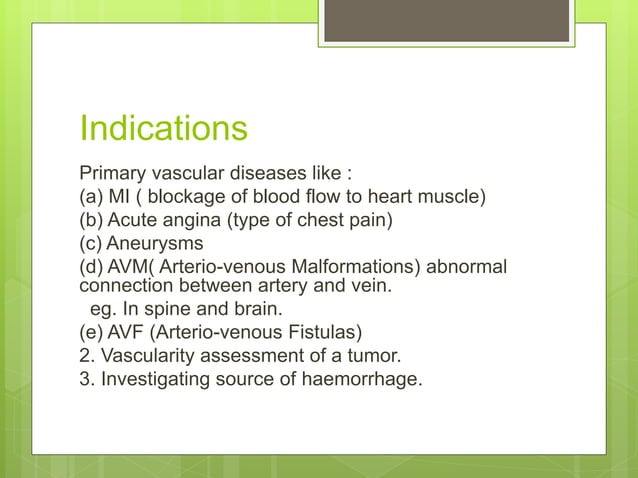 Indications

Primary vascular diseases like :
(a) MI ( blockage of blood flow to heart muscle)
(b) Acute angina (type of chest pain)
(c) Aneurysms
(d) AVM( Arterio-venous Malformations) abnormal connection between artery and vein.
eg. In spine and brain.
(e) AVF (Arterio-venous Fistulas)
2. Vascularity assessment of a tumor.
3. Investigating source of haemorrhage.